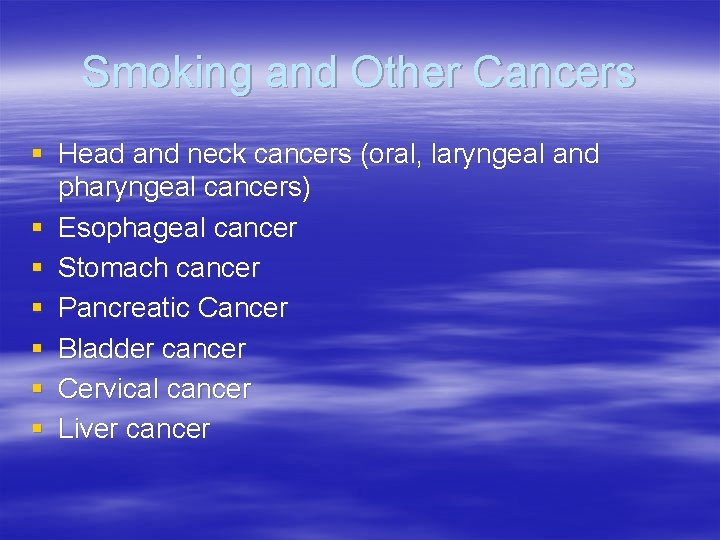 Smoking and Other Cancers

- Head and neck cancers (oral, laryngeal and pharyngeal cancers)
- Esophageal cancer
- Stomach cancer
- Pancreatic Cancer
- Bladder cancer
- Cervical cancer
- Liver cancer